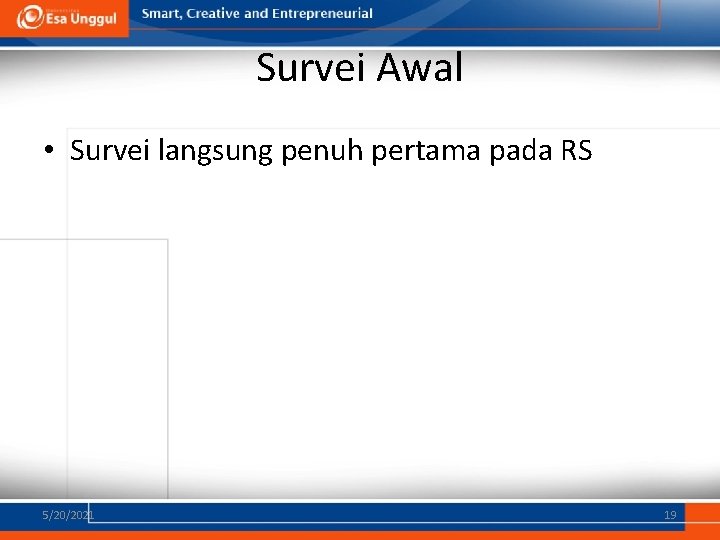 Esa Unggul

Smart, Creative and Entrepreneurial

Survei Awal

• Survei langsung penuh pertama pada RS

5/20/2021

19